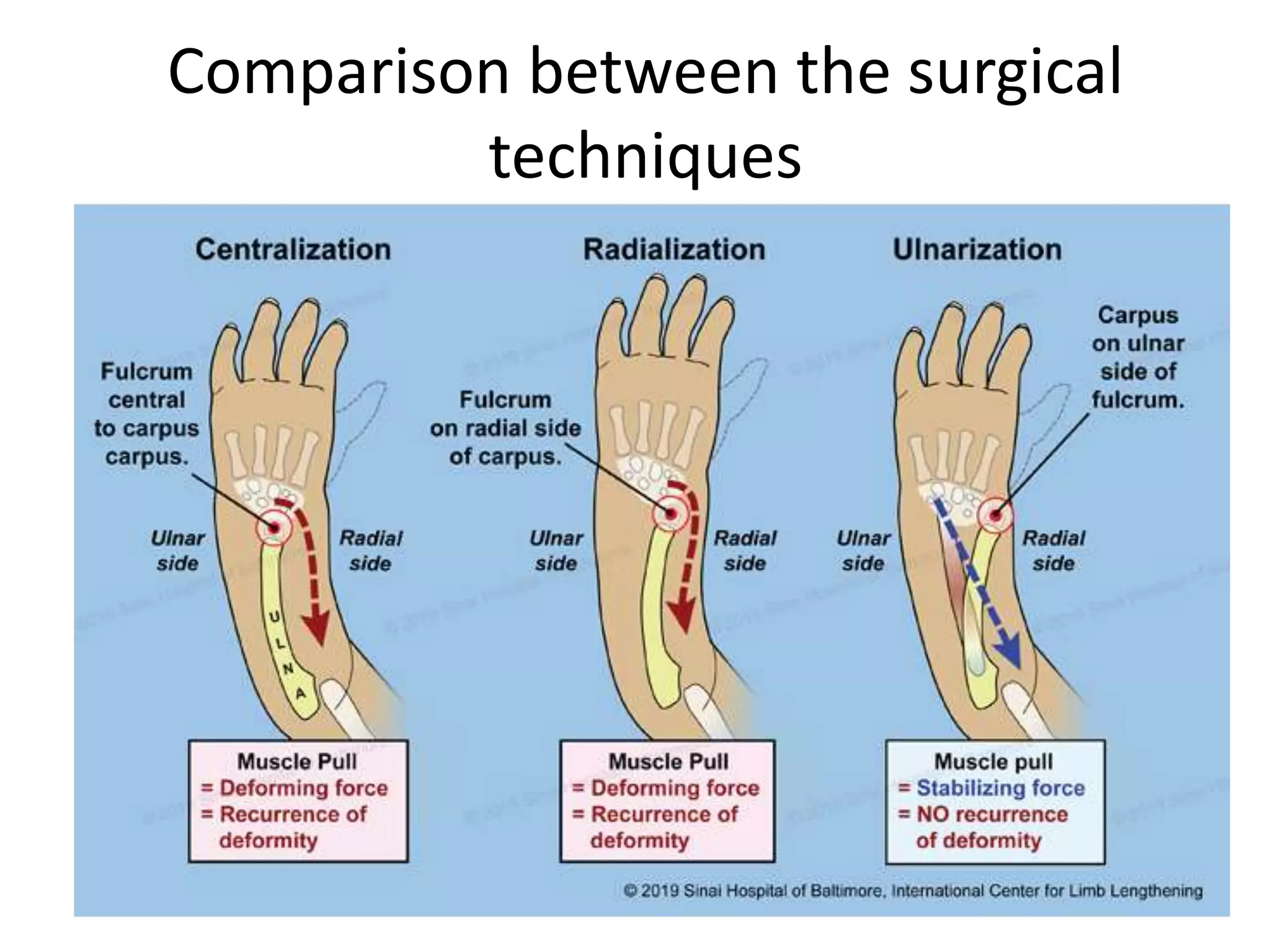 Comparison between the surgical techniques

Centralization

Fulcrum central to carpus carpus.

Ulnar side

Radial side

ULNA

Muscle Pull
= Deforming force
= Recurrence of deformity

Radialization

Fulcrum on radial side of carpus.

Ulnar side

Radial side

Muscle Pull
= Deforming force
= Recurrence of deformity

Ulnarization

Carpus on ulnar side of fulcrum.

Ulnar side

Radial side

Muscle pull
= Stabilizing force
= NO recurrence of deformity

© 2019 Sinai Hospital of Baltimore, International Center for Limb Lengthening